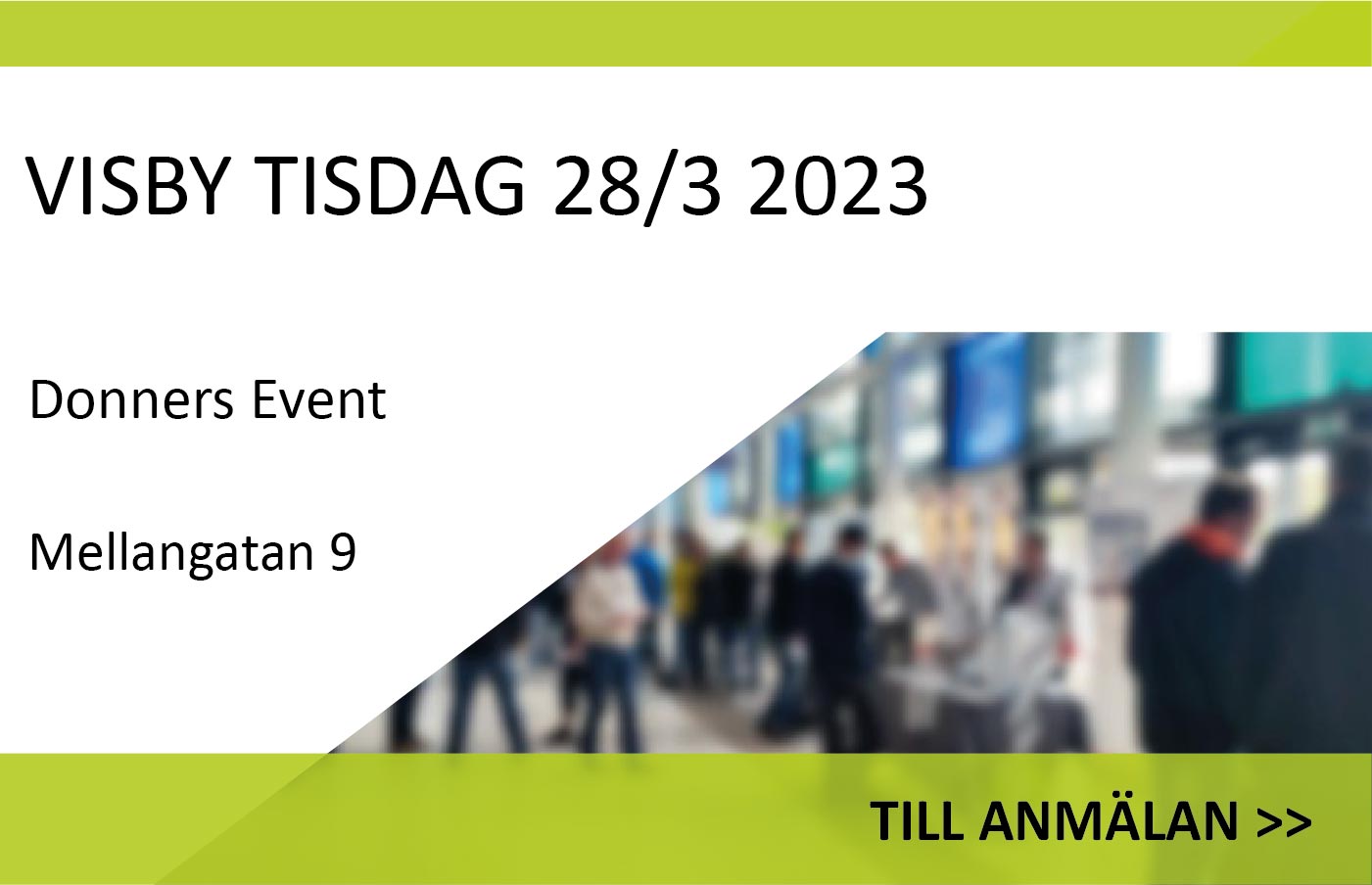 VISBY TISDAG 28/3 2023

Donners Event

Mellangatan 9

TILL ANMÄLAN >>